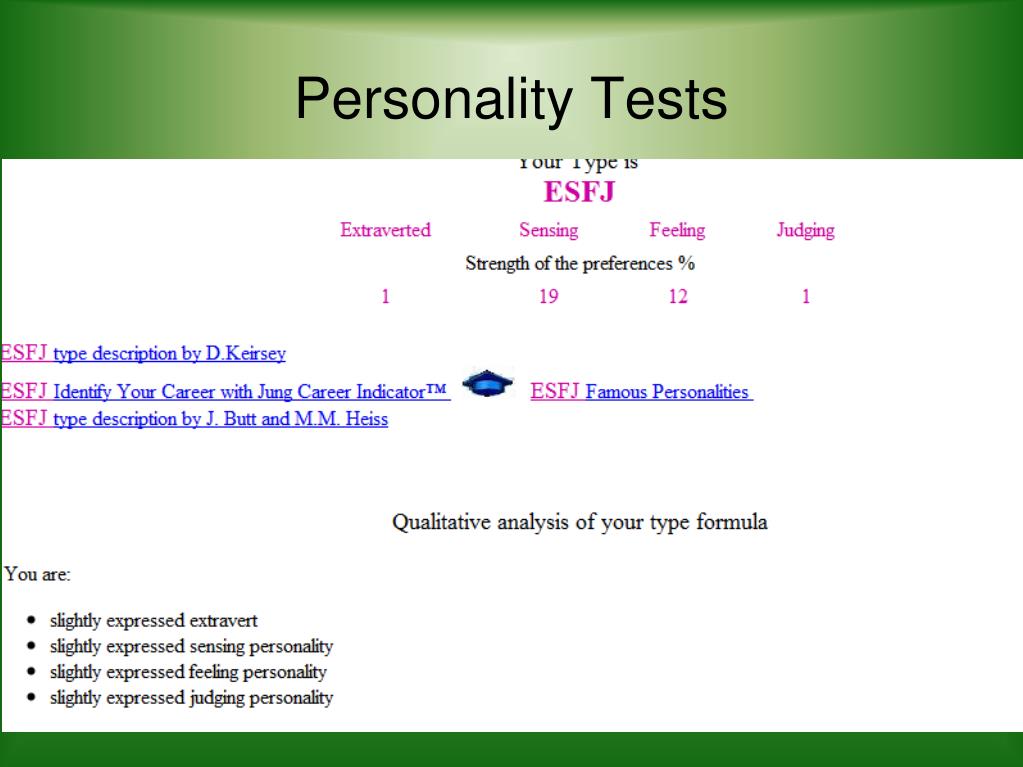 Personality Tests

Your Type is
ESFJ

| Extraverted | Sensing | Feeling | Judging |
|---|---|---|---|
| Strength of the preferences % | | | |
| 1 | 19 | 12 | 1 |

ESFJ type description by D.Keirsey
ESFJ Identify Your Career with Jung Career Indicator™ ESFJ Famous Personalities
ESFJ type description by J. Butt and M.M. Heiss

Qualitative analysis of your type formula

You are:

- slightly expressed extravert
- slightly expressed sensing personality
- slightly expressed feeling personality
- slightly expressed judging personality